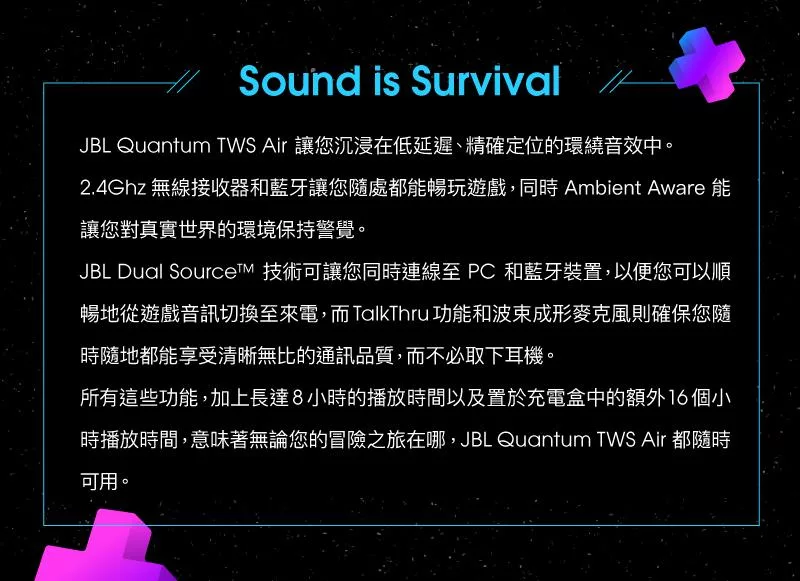 Sound is Survival

JBL Quantum TWS Air 讓您沉浸在低延遲、精確定位的環繞音效中。

2.4Ghz 無線接收器和藍牙讓您隨處都能暢玩遊戲，同時 Ambient Aware 能讓您對真實世界的環境保持警覺。

JBL Dual Source™ 技術可讓您同時連線至 PC 和藍牙裝置，以便您可以順暢地從遊戲音訊切換至來電，而 TalkThru 功能和波束成形麥克風則確保您隨時隨地都能享受清晰無比的通訊品質，而不必取下耳機。

所有這些功能，加上長達 8 小時的播放時間以及置於充電盒中的額外 16 個小時播放時間，意味著無論您的冒險之旅在哪，JBL Quantum TWS Air 都隨時可用。